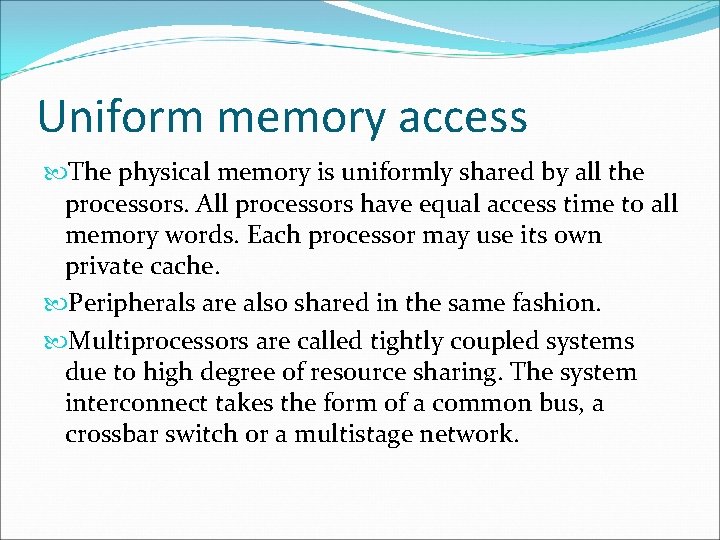 Uniform memory access

The physical memory is uniformly shared by all the processors. All processors have equal access time to all memory words. Each processor may use its own private cache.

Peripherals are also shared in the same fashion.

Multiprocessors are called tightly coupled systems due to high degree of resource sharing. The system interconnect takes the form of a common bus, a crossbar switch or a multistage network.